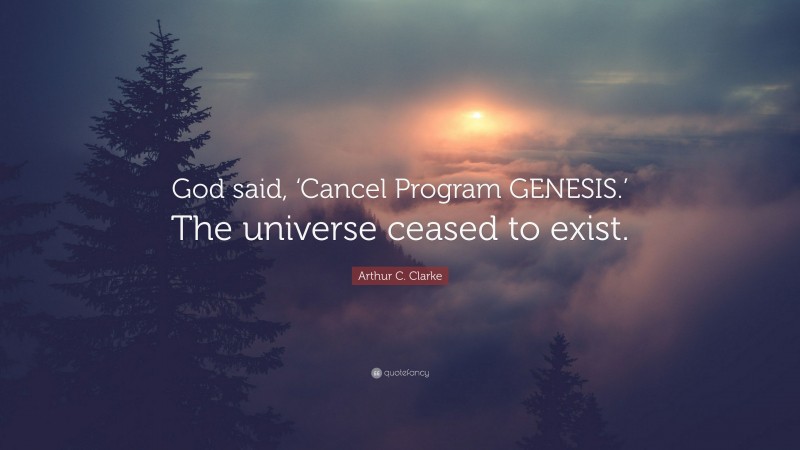 God said, ‘Cancel Program GENESIS.’ The universe ceased to exist.

Arthur C. Clarke

quotefancy